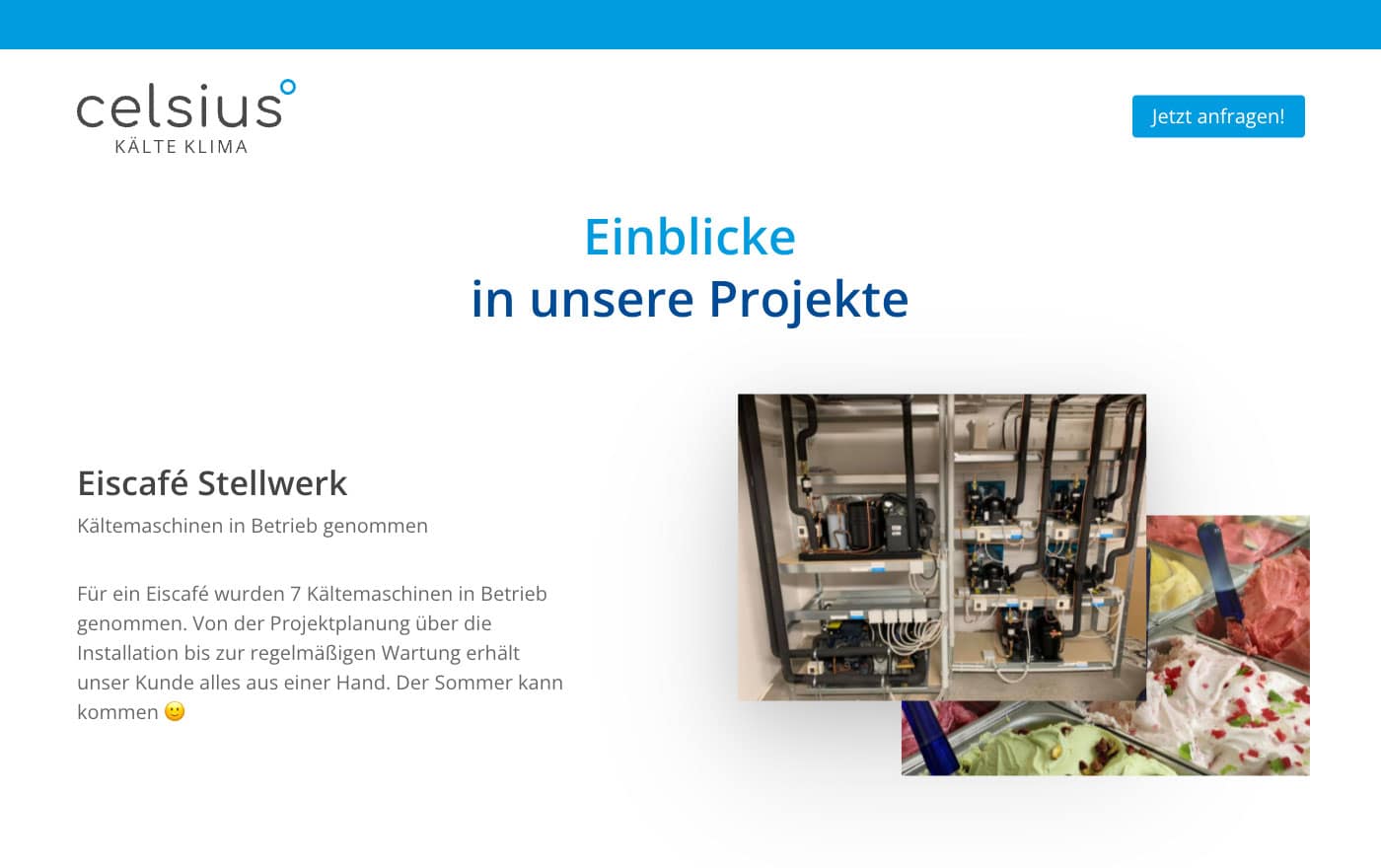 celsius°
KÄLTE KLIMA

Jetzt anfragen!

Einblicke
in unsere Projekte

Eiscafé Stellwerk

Kältemaschinen in Betrieb genommen

Für ein Eiscafé wurden 7 Kältemaschinen in Betrieb genommen. Von der Projektplanung über die Installation bis zur regelmäßigen Wartung erhält unser Kunde alles aus einer Hand. Der Sommer kann kommen 🙂